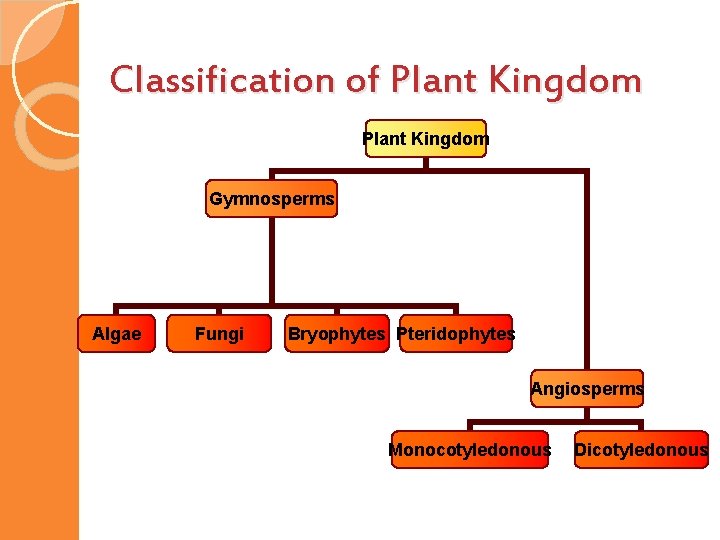 Classification of Plant Kingdom

Plant Kingdom

Gymnosperms

Algae

Fungi

Bryophytes

Pteridophytes

Angiosperms

Monocotyledonous

Dicotyledonous